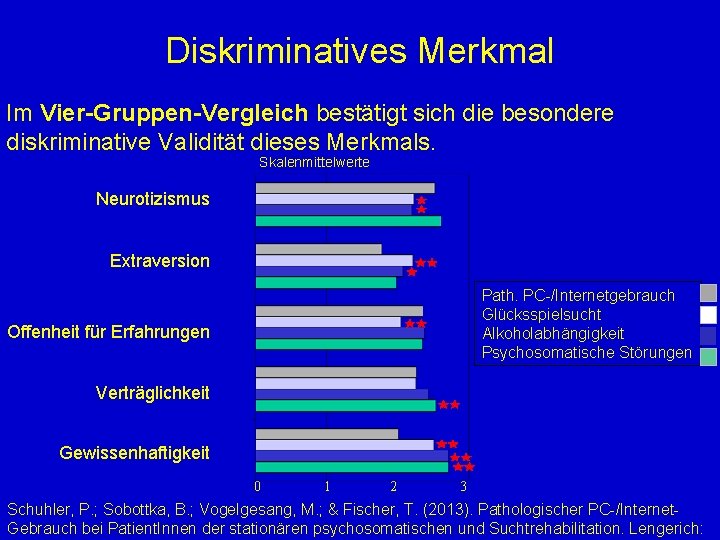 Diskriminatives Merkmal

Im Vier-Gruppen-Vergleich bestätigt sich die besondere diskriminative Validität dieses Merkmals.

Skalenmittelwerte

Neurotizismus

Extraversion

Offenheit für Erfahrungen

Verträglichkeit

Gewissenhaftigkeit

0 1 2 3

Path. PC-/Internetgebrauch
Glücksspielsucht
Alkoholabhängigkeit
Psychosomatische Störungen

Schuhler, P.; Sobottka, B.; Vogelgesang, M.; & Fischer, T. (2013). Pathologischer PC-/Internet-Gebrauch bei PatientInnen der stationären psychosomatischen und Suchtrehabilitation. Lengerich: